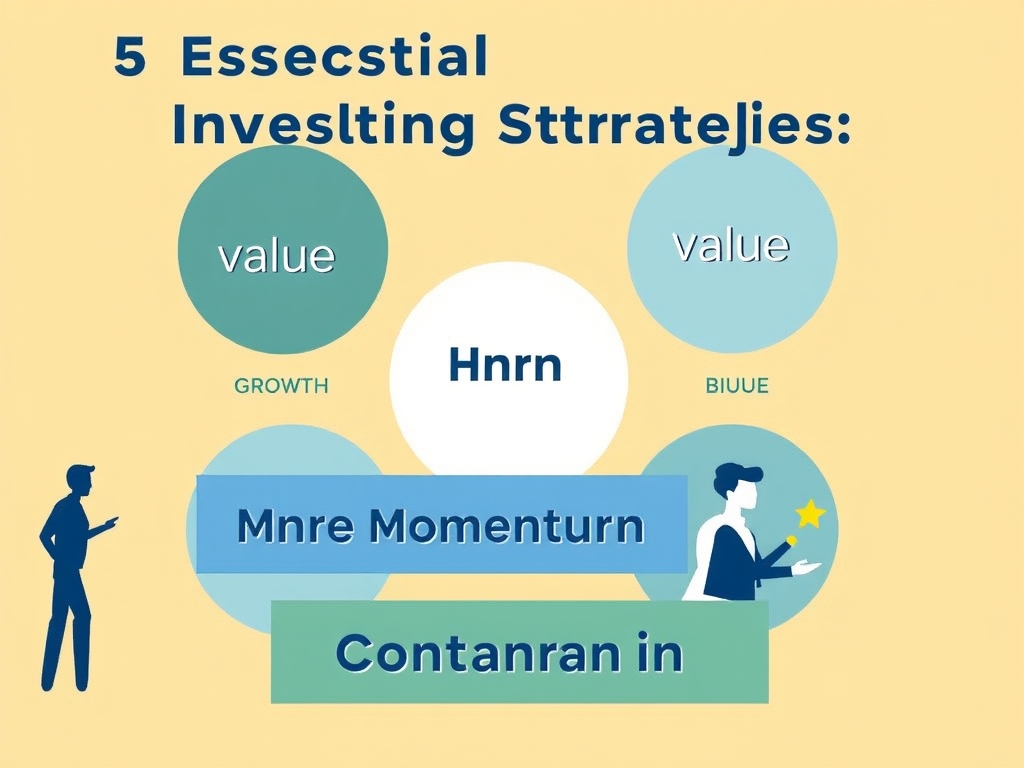 5 Essecstial
Inveslting Sttrratejies:

value

value

Hnrn

GROWTH

BIUUE

Mnre Momenturn

Contanran in